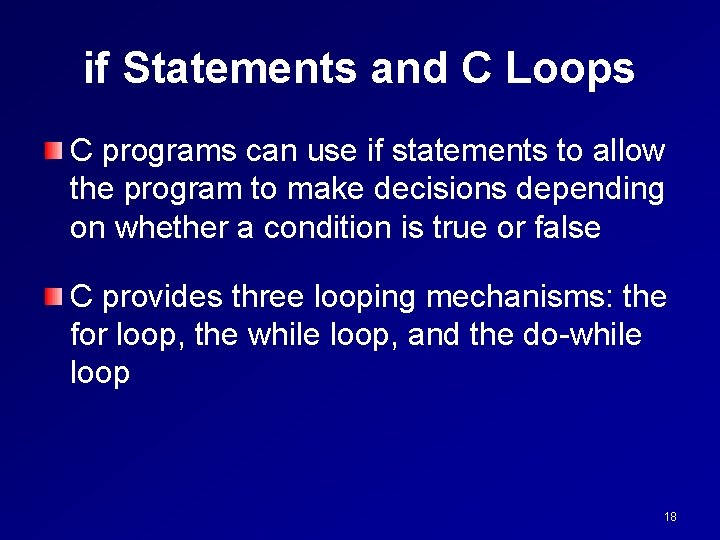 if Statements and C Loops

C programs can use if statements to allow the program to make decisions depending on whether a condition is true or false

C provides three looping mechanisms: the for loop, the while loop, and the do-while loop

18